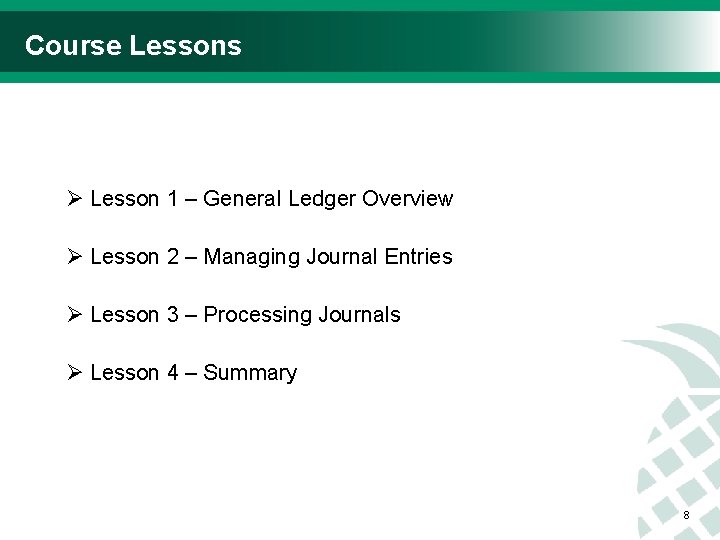 Course Lessons

➢ Lesson 1 – General Ledger Overview

➢ Lesson 2 – Managing Journal Entries

➢ Lesson 3 – Processing Journals

➢ Lesson 4 – Summary

8